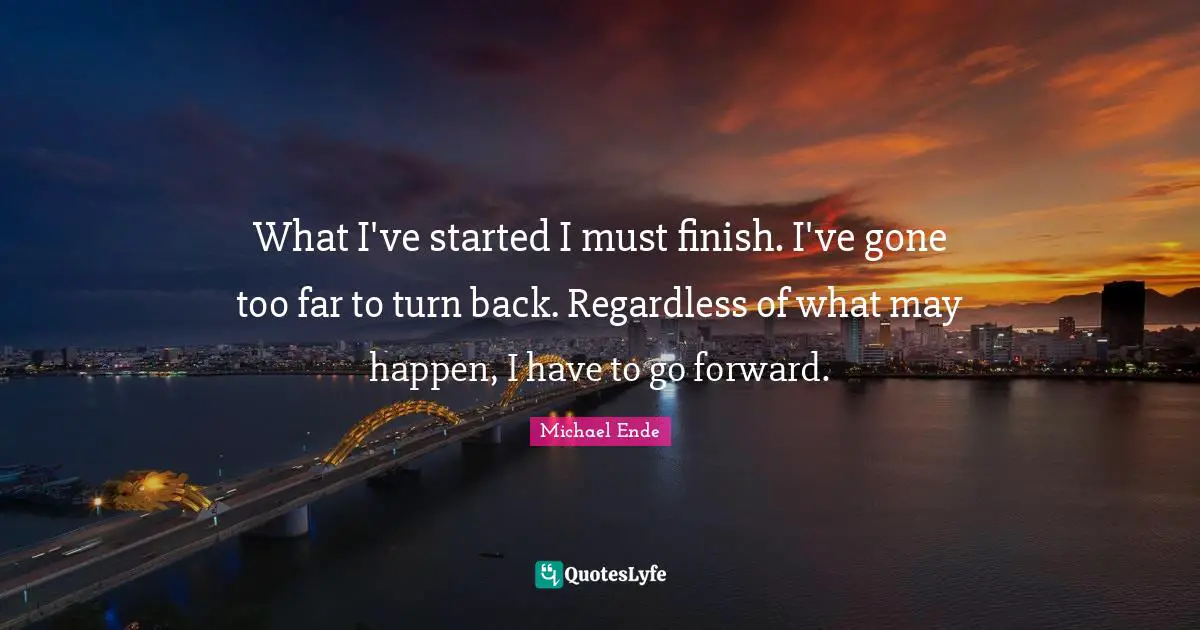 What I've started I must finish. I've gone too far to turn back. Regardless of what may happen, I have to go forward.

Michael Ende

QuotesLyfe